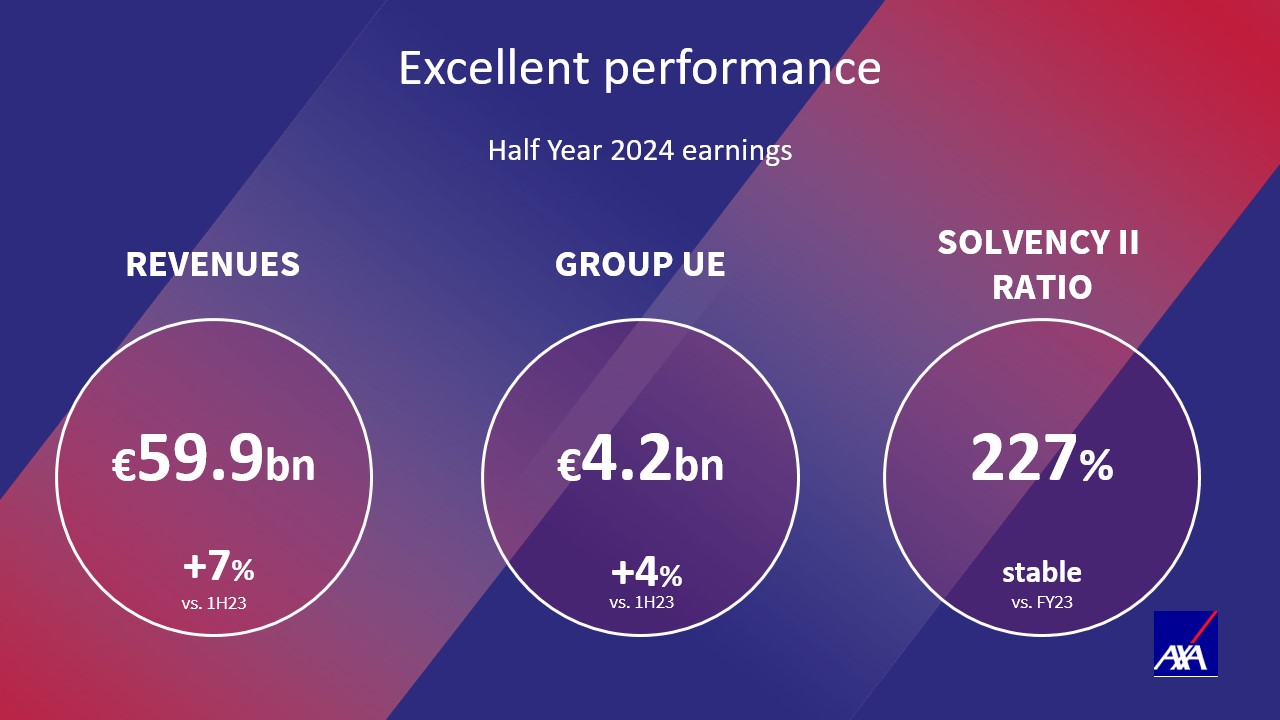 Excellent performance

Half Year 2024 earnings

REVENUES

€59.9bn

+7%
vs. 1H23

GROUP UE

€4.2bn

+4%
vs. 1H23

SOLVENCY II RATIO

227%

stable
vs. FY23

AXA